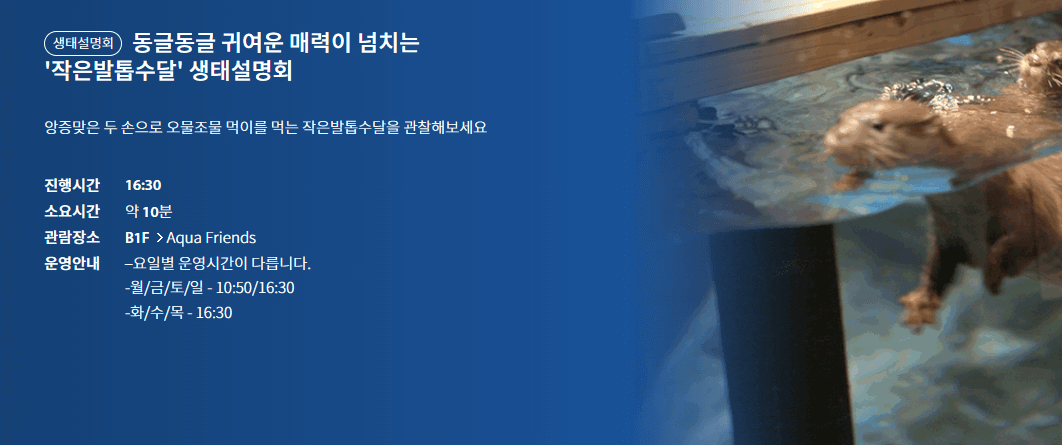 생태설명회 동글동글 귀여운 매력이 넘치는 '작은발톱수달' 생태설명회

앙증맞은 두 손으로 오물조물 먹이를 먹는 작은발톱수달을 관찰해보세요

진행시간 16:30
소요시간 약 10분
관람장소 B1F > Aqua Friends
운영안내 –요일별 운영시간이 다릅니다.
-월/금/토/일 - 10:50/16:30
-화/수/목 - 16:30